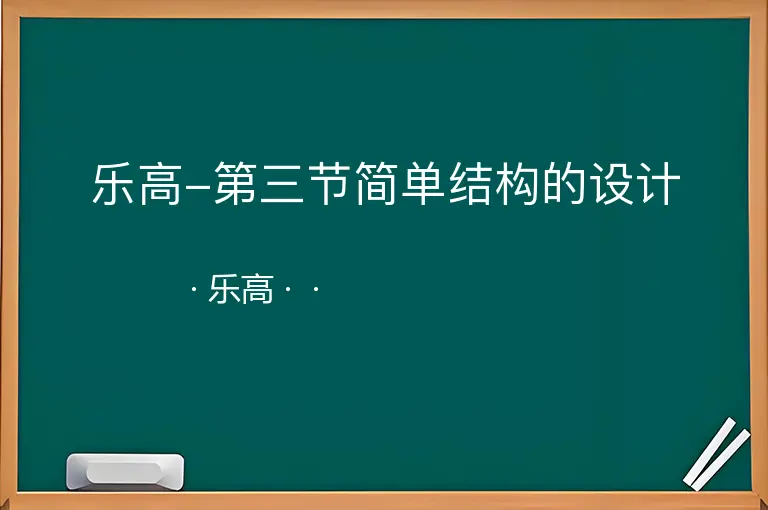 乐高–第三节简单结构的设计

· 乐高 · ·